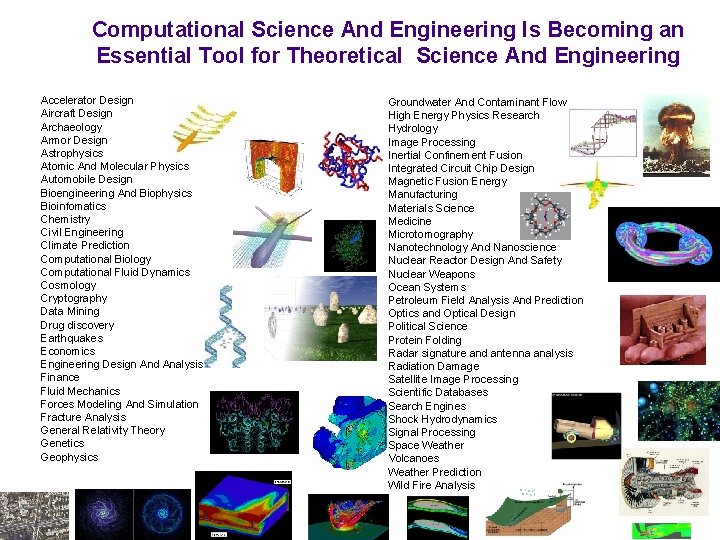 Computational Science And Engineering Is Becoming an Essential Tool for Theoretical Science And Engineering

Accelerator Design
Aircraft Design
Archaeology
Armor Design
Astrophysics
Atomic And Molecular Physics
Automobile Design
Bioengineering And Biophysics
Bioinfomatics
Chemistry
Civil Engineering
Climate Prediction
Computational Biology
Computational Fluid Dynamics
Cosmology
Cryptography
Data Mining
Drug discovery
Earthquakes
Economics
Engineering Design And Analysis
Finance
Fluid Mechanics
Forces Modeling And Simulation
Fracture Analysis
General Relativity Theory
Genetics
Geophysics

Groundwater And Contaminant Flow
High Energy Physics Research
Hydrology
Image Processing
Inertial Confinement Fusion
Integrated Circuit Chip Design
Magnetic Fusion Energy
Manufacturing
Materials Science
Medicine
Microtomography
Nanotechnology And Nanoscience
Nuclear Reactor Design And Safety
Nuclear Weapons
Ocean Systems
Petroleum Field Analysis And Prediction
Optics and Optical Design
Political Science
Protein Folding
Radar signature and antenna analysis
Radiation Damage
Satellite Image Processing
Scientific Databases
Search Engines
Shock Hydrodynamics
Signal Processing
Space Weather
Volcanoes
Weather Prediction
Wild Fire Analysis